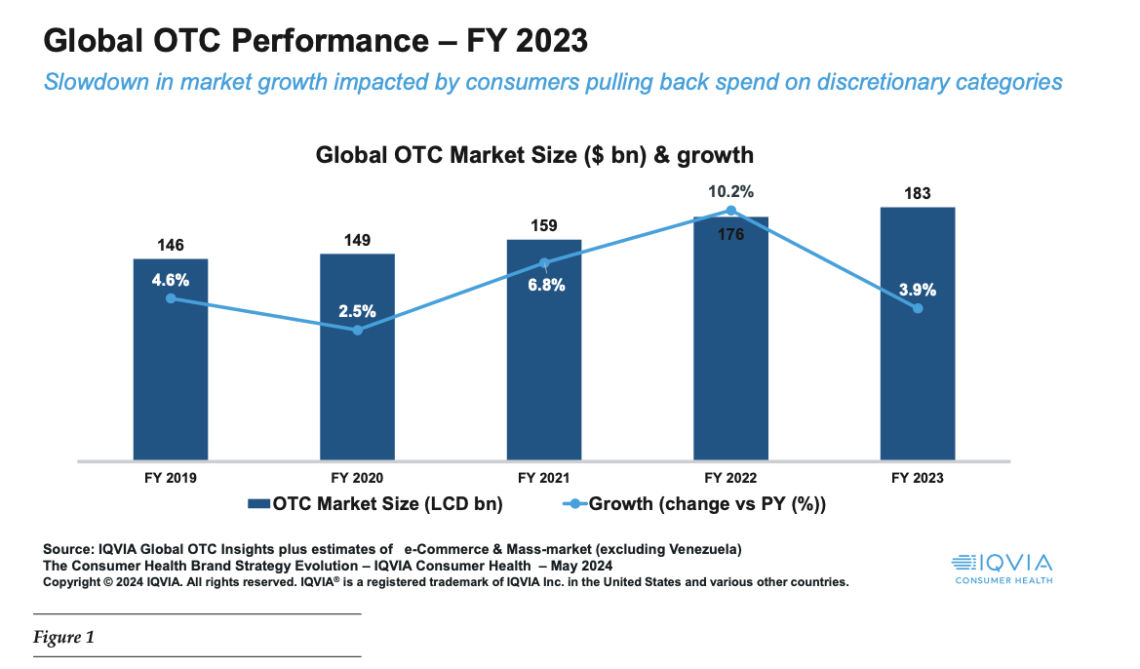 Global OTC Performance – FY 2023

Slowdown in market growth impacted by consumers pulling back spend on discretionary categories

Global OTC Market Size ($ bn) & growth

146
4.6%
149
2.5%
159
6.8%
10.2%
176
183
3.9%

FY 2019
FY 2020
FY 2021
FY 2022
FY 2023

OTC Market Size (LCD bn)
Growth (change vs PY (%))

Source: IQVIA Global OTC Insights plus estimates of e-Commerce & Mass-market (excluding Venezuela)
The Consumer Health Brand Strategy Evolution – IQVIA Consumer Health – May 2024
Copyright © 2024 IQVIA. All rights reserved. IQVIA® is a registered trademark of IQVIA Inc. in the United States and various other countries.

IQVIA
CONSUMER HEALTH

Figure 1